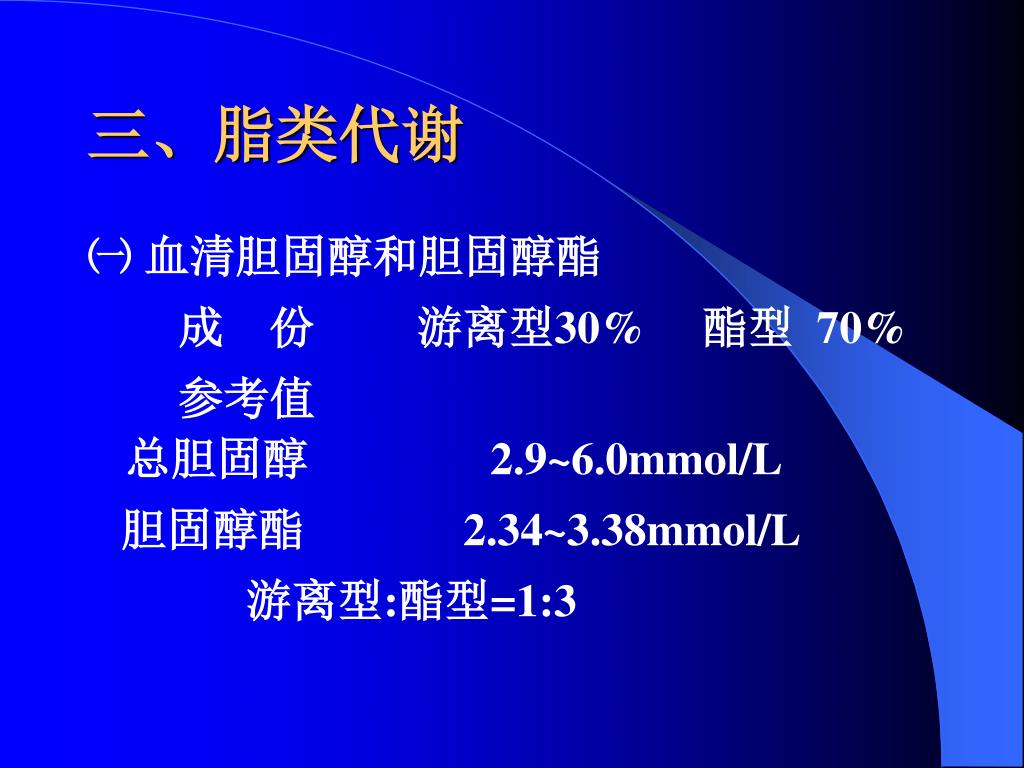 三、脂类代谢

㈠ 血清胆固醇和胆固醇酯

成　份　　游离型30％　酯型 70％

参考值

总胆固醇　　2.9~6.0mmol/L

胆固醇酯　　2.34~3.38mmol/L

游离型:酯型=1:3